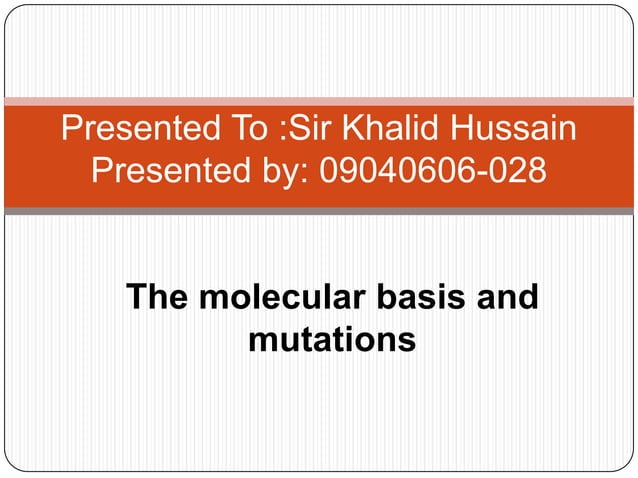 Presented To :Sir Khalid Hussain
Presented by: 09040606-028

The molecular basis and mutations